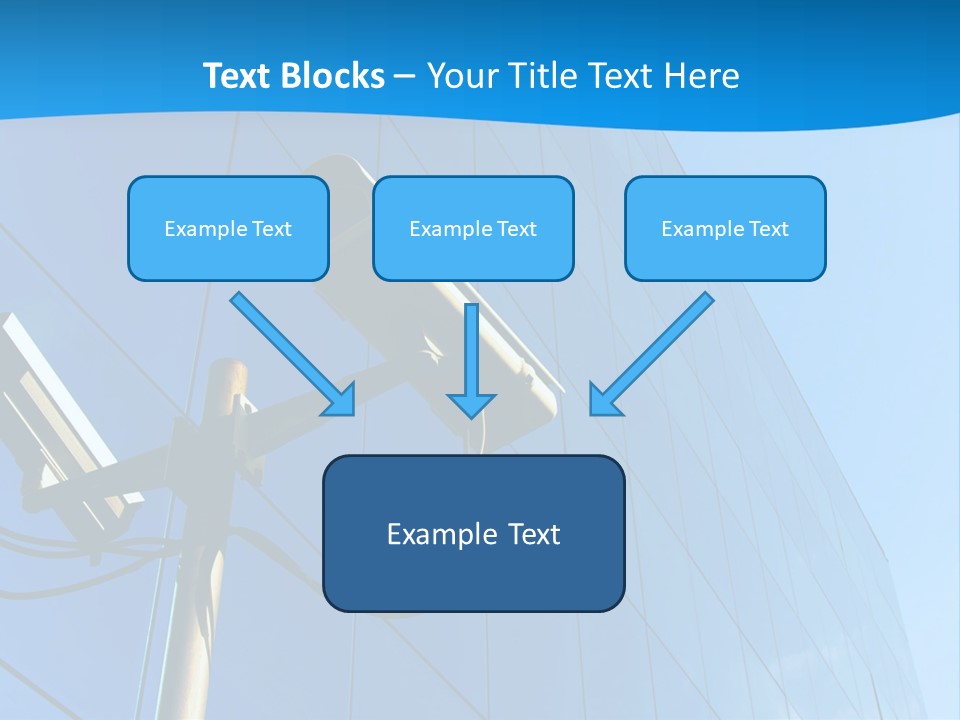 Text Blocks – Your Title Text Here

Example Text

Example Text

Example Text

Example Text